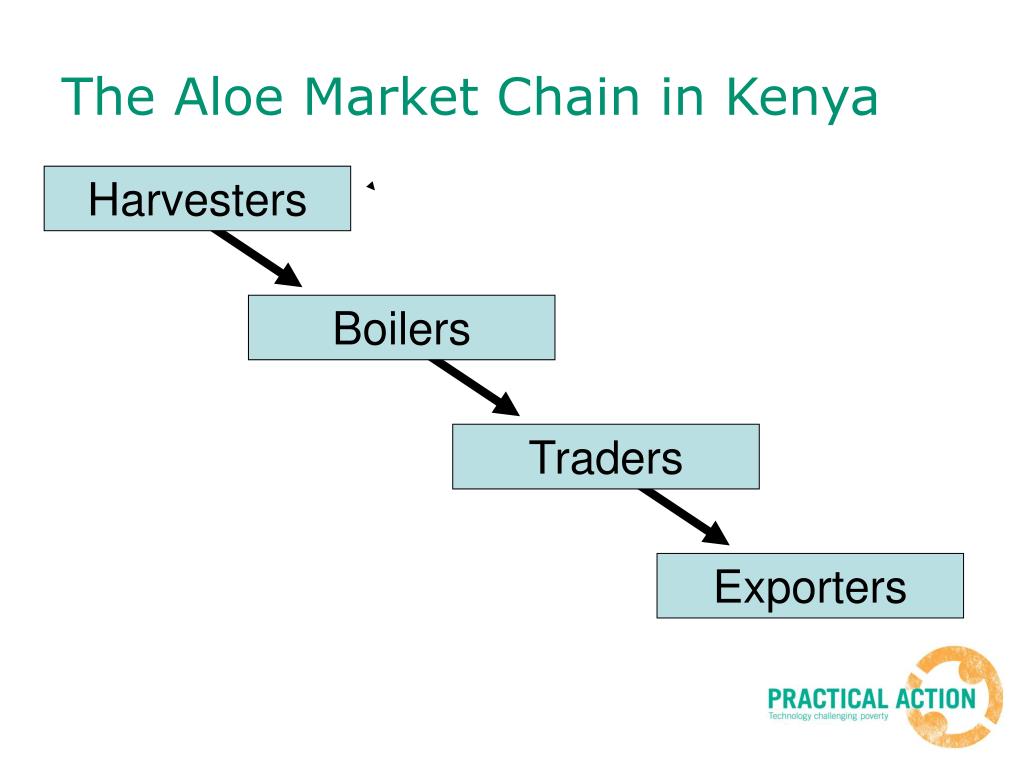 The Aloe Market Chain in Kenya

Harvesters

Boilers

Traders

Exporters

PRACTICAL ACTION
Technology challenging poverty